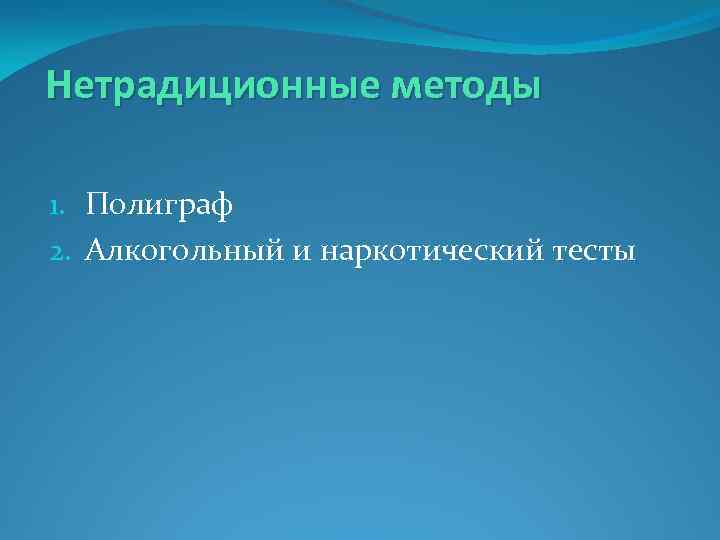 Нетрадиционные методы

1. Полиграф
2. Алкогольный и наркотический тесты